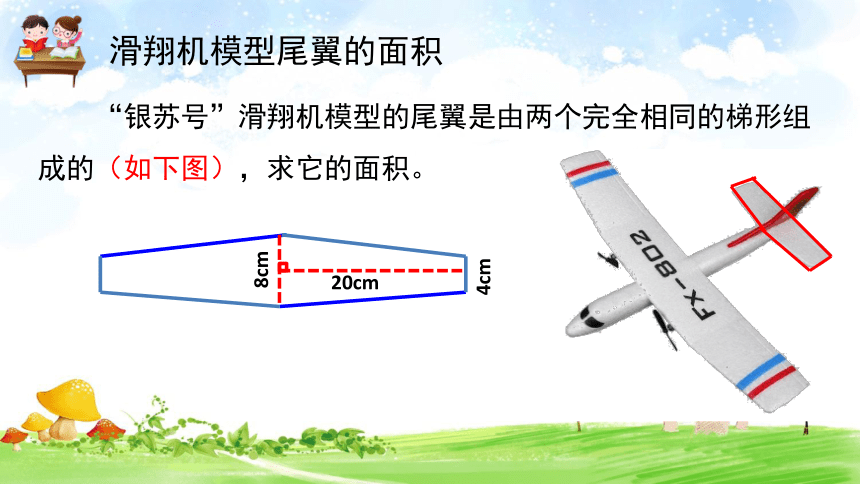 滑翔机模型尾翼的面积

“银苏号”滑翔机模型的尾翼是由两个完全相同的梯形组成的（如下图），求它的面积。

8cm
20cm
4cm

FX-802